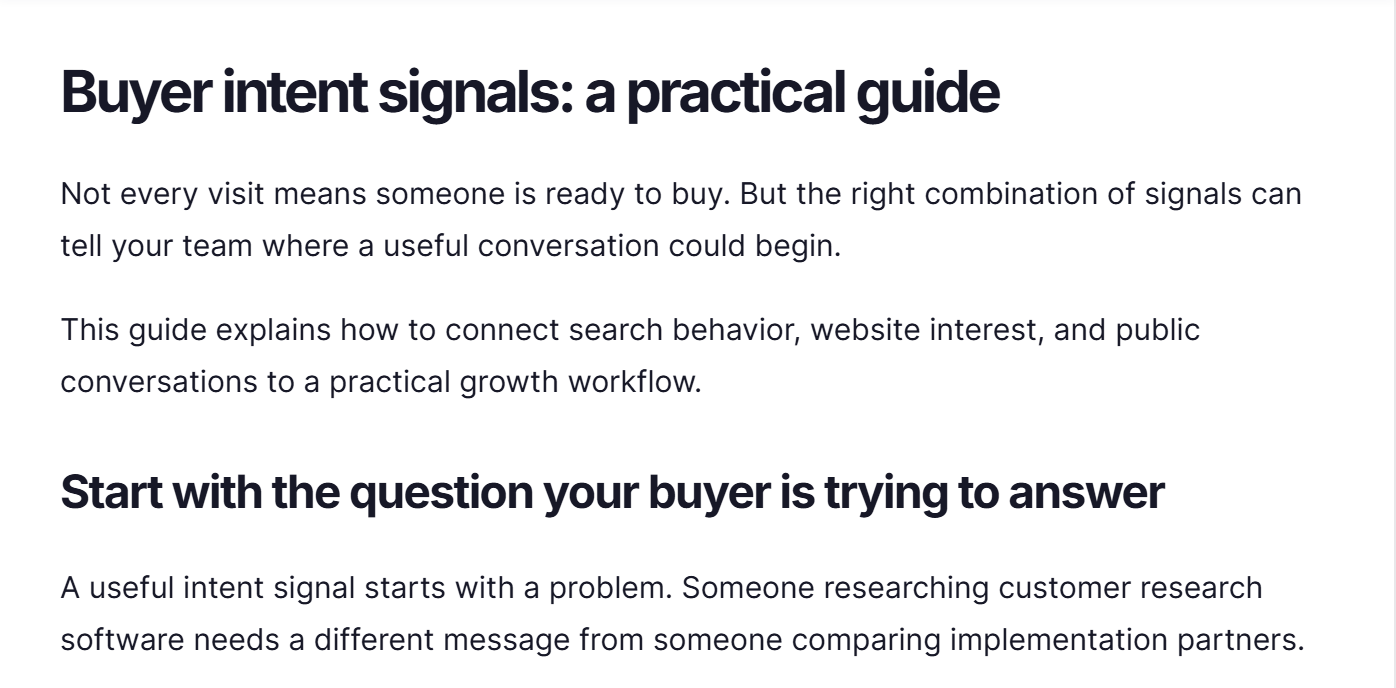 Buyer intent signals: a practical guide

Not every visit means someone is ready to buy. But the right combination of signals can tell your team where a useful conversation could begin.

This guide explains how to connect search behavior, website interest, and public conversations to a practical growth workflow.

Start with the question your buyer is trying to answer

A useful intent signal starts with a problem. Someone researching customer research software needs a different message from someone comparing implementation partners.